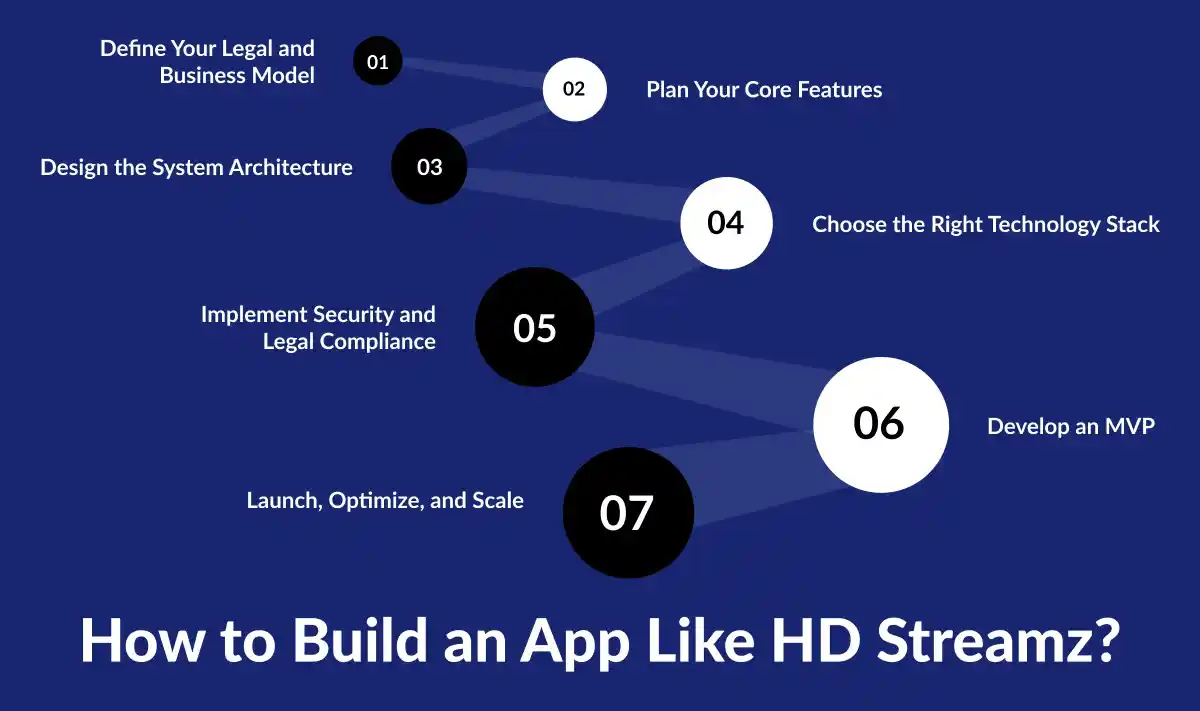 Define Your Legal and Business Model
01

02
Plan Your Core Features

Design the System Architecture
03

04
Choose the Right Technology Stack

Implement Security and Legal Compliance
05

06
Develop an MVP

Launch, Optimize, and Scale
07

How to Build an App Like HD Streamz?